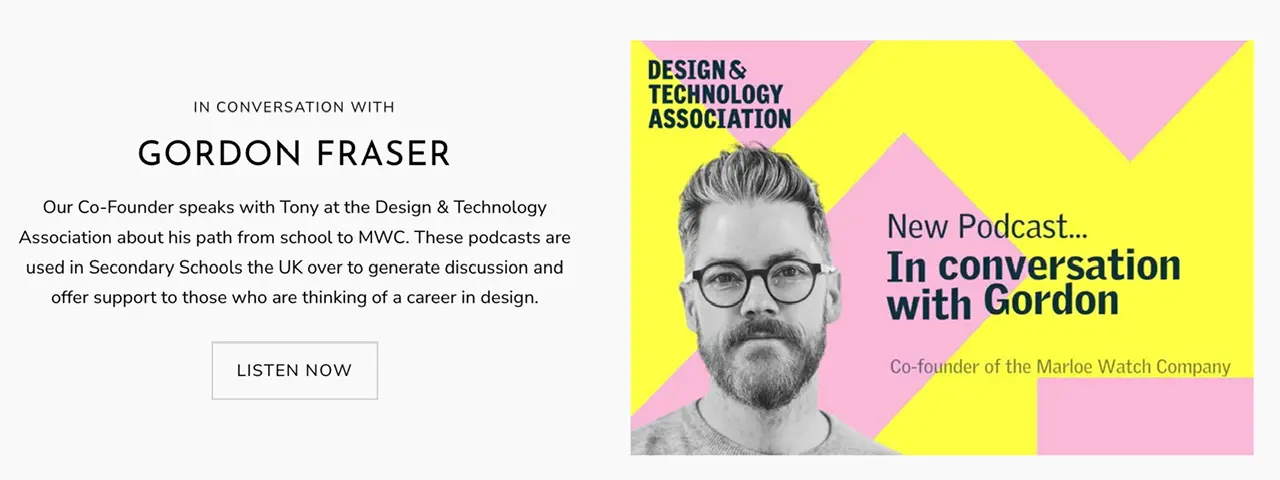 IN CONVERSATION WITH

GORDON FRASER

Our Co-Founder speaks with Tony at the Design & Technology Association about his path from school to MWC. These podcasts are used in Secondary Schools the UK over to generate discussion and offer support to those who are thinking of a career in design.

LISTEN NOW

DESIGN &
TECHNOLOGY
ASSOCIATION

New Podcast...
In conversation
with Gordon

Co-founder of the Marloe Watch Company